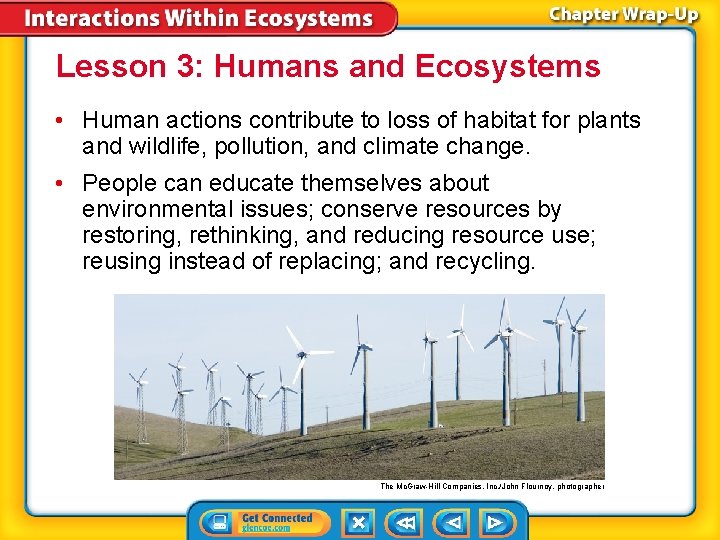 Interactions Within Ecosystems

Chapter Wrap-Up

Lesson 3: Humans and Ecosystems

• Human actions contribute to loss of habitat for plants and wildlife, pollution, and climate change.

• People can educate themselves about environmental issues; conserve resources by restoring, rethinking, and reducing resource use; reusing instead of replacing; and recycling.

The McGraw-Hill Companies, Inc./John Flournoy, photographer

Get Connected glencoe.com